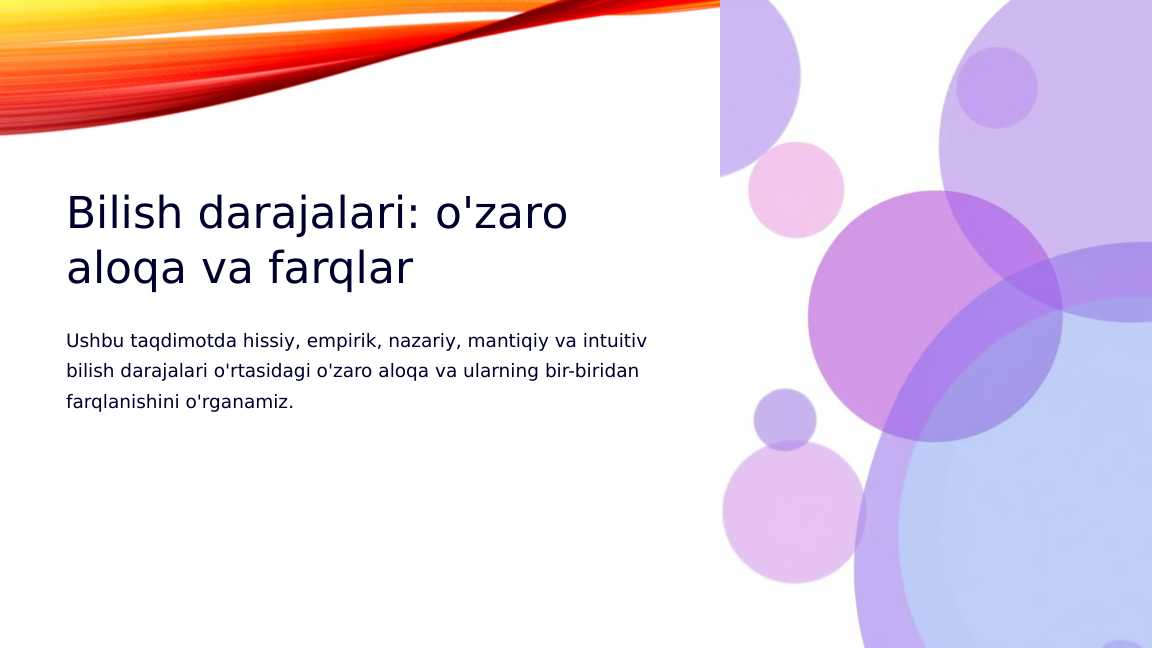 Bilish darajalari: o'zaro aloqa va farqlar

Ushbu taqdimotda hissiy, empirik, nazariy, mantiqiy va intuitiv bilish darajalari o'rtasidagi o'zaro aloqa va ularning bir-biridan farqlanishini o'rganamiz.